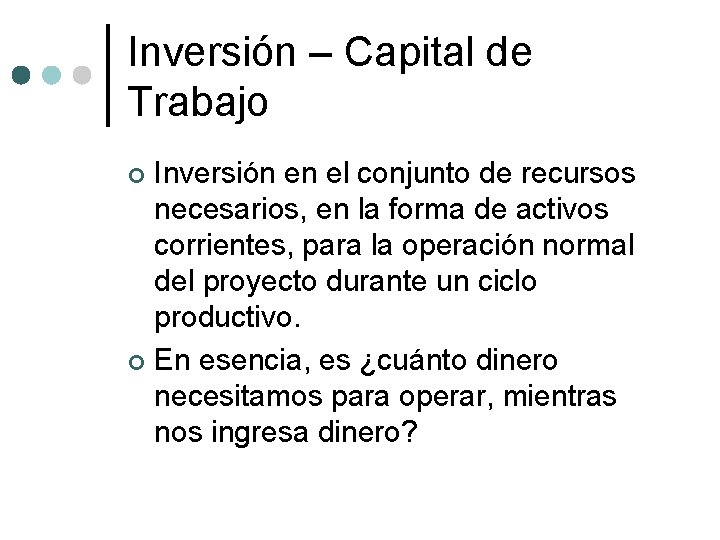 Inversión – Capital de Trabajo

Inversión en el conjunto de recursos necesarios, en la forma de activos corrientes, para la operación normal del proyecto durante un ciclo productivo.

En esencia, es ¿cuánto dinero necesitamos para operar, mientras nos ingresa dinero?